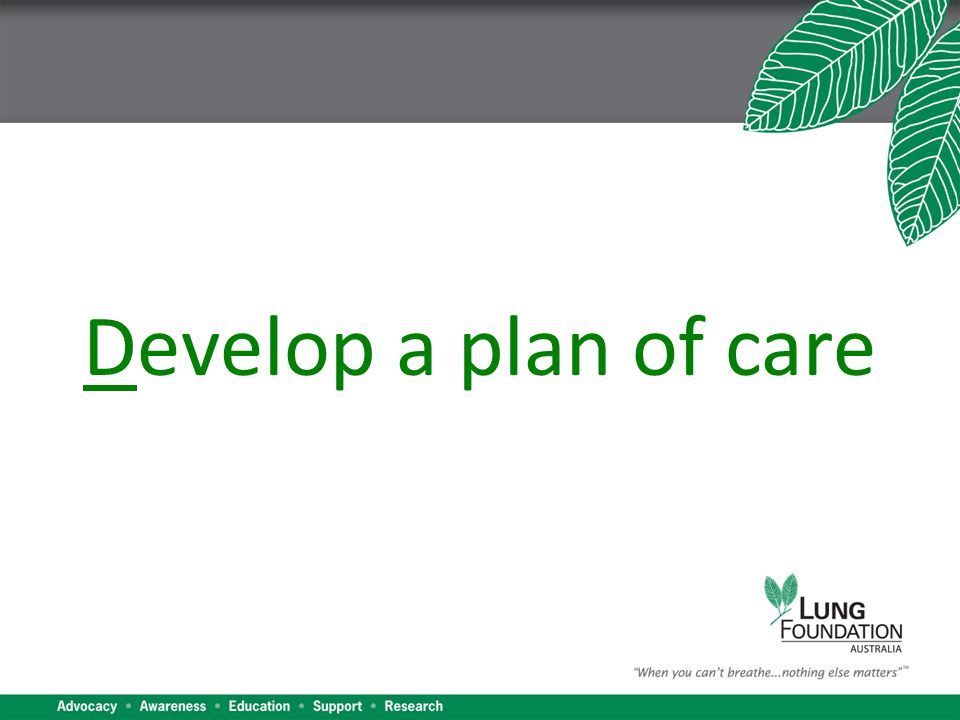 Develop a plan of care

LUNG FOUNDATION AUSTRALIA

"When you can't breathe...nothing else matters"™

Advocacy • Awareness • Education • Support • Research